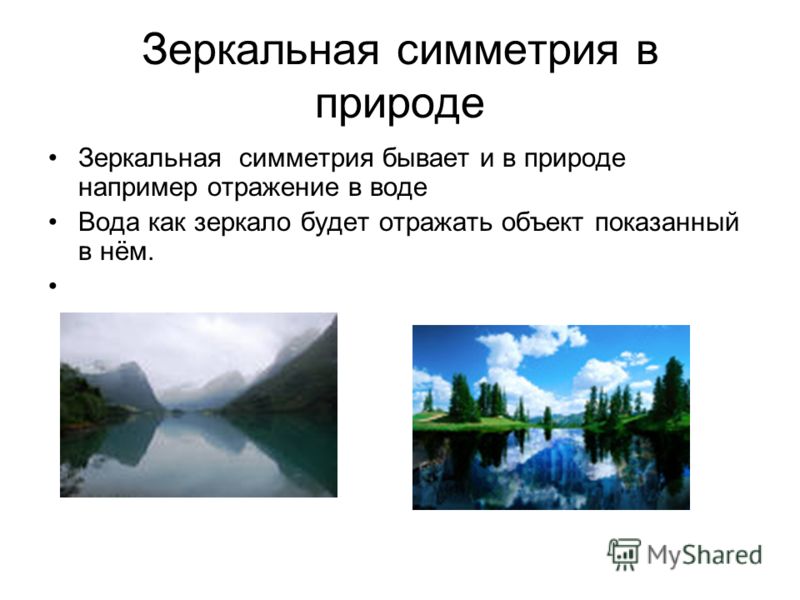 Зеркальная симметрия в природе

• Зеркальная симметрия бывает и в природе например отражение в воде
• Вода как зеркало будет отражать объект показанный в нём.
•

MyShared